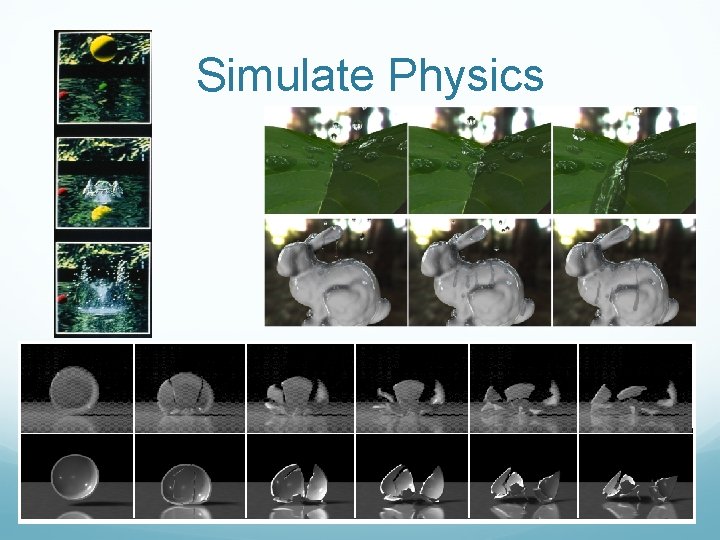 Simulate Physics